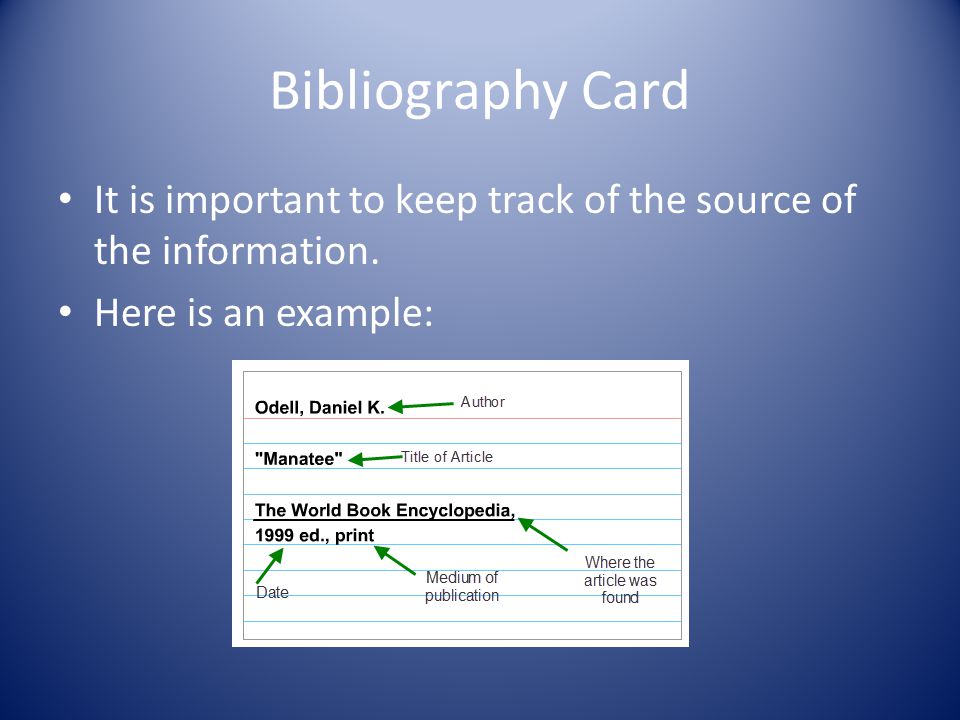 Bibliography Card

• It is important to keep track of the source of the information.

• Here is an example:

Odell, Daniel K.
Author

"Manatee"
Title of Article

The World Book Encyclopedia,
1999 ed., print

Date

Medium of publication

Where the article was found